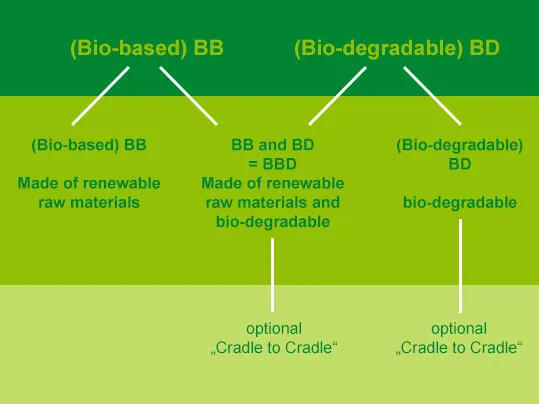 (Bio-based) BB

(Bio-degradable) BD

(Bio-based) BB

Made of renewable raw materials

BB and BD
= BBD
Made of renewable raw materials and bio-degradable

(Bio-degradable) BD

bio-degradable

optional
„Cradle to Cradle“

optional
„Cradle to Cradle“